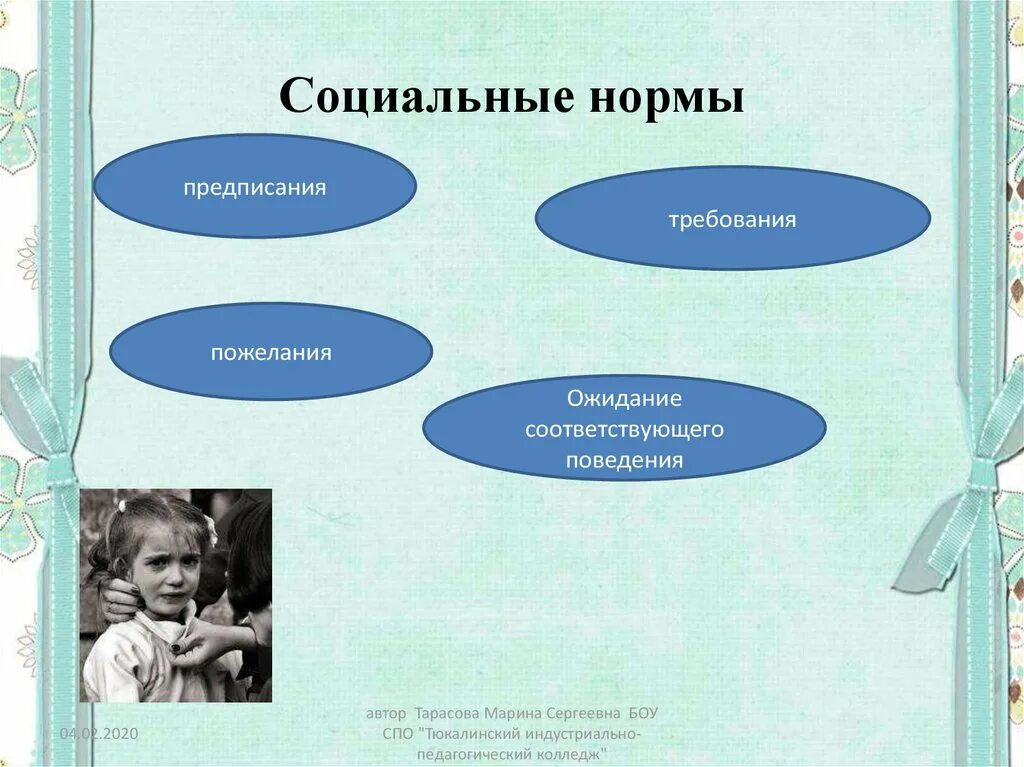 Социальные нормы

предписания

требования

пожелания

Ожидание соответствующего поведения

04.02.2020

автор Тарасова Марина Сергеевна БОУ СПО "Тюкалинский индустриально-педагогический колледж"